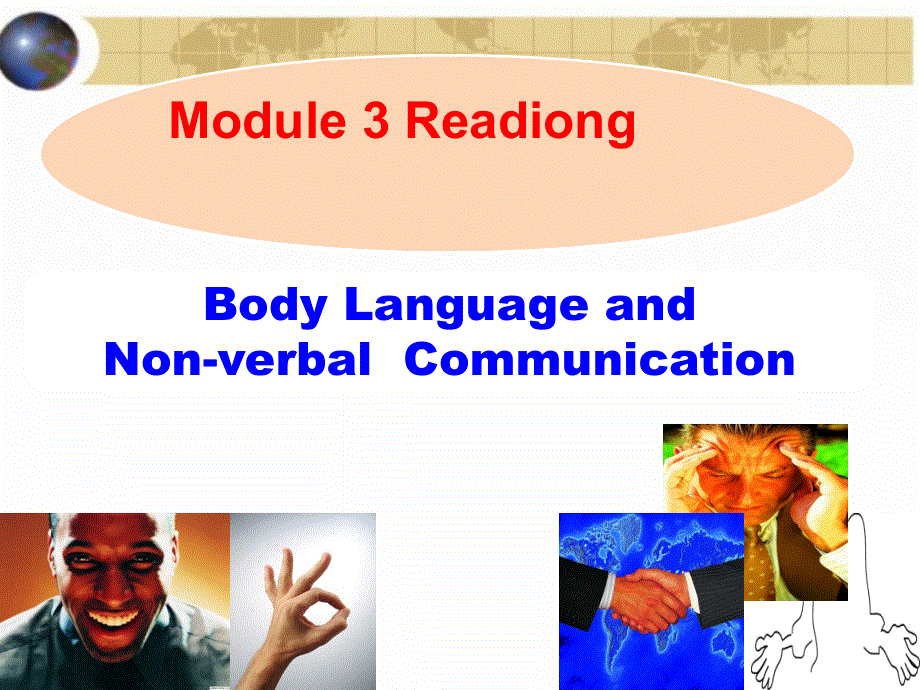 Module 3 Readiong

Body Language and
Non-verbal Communication